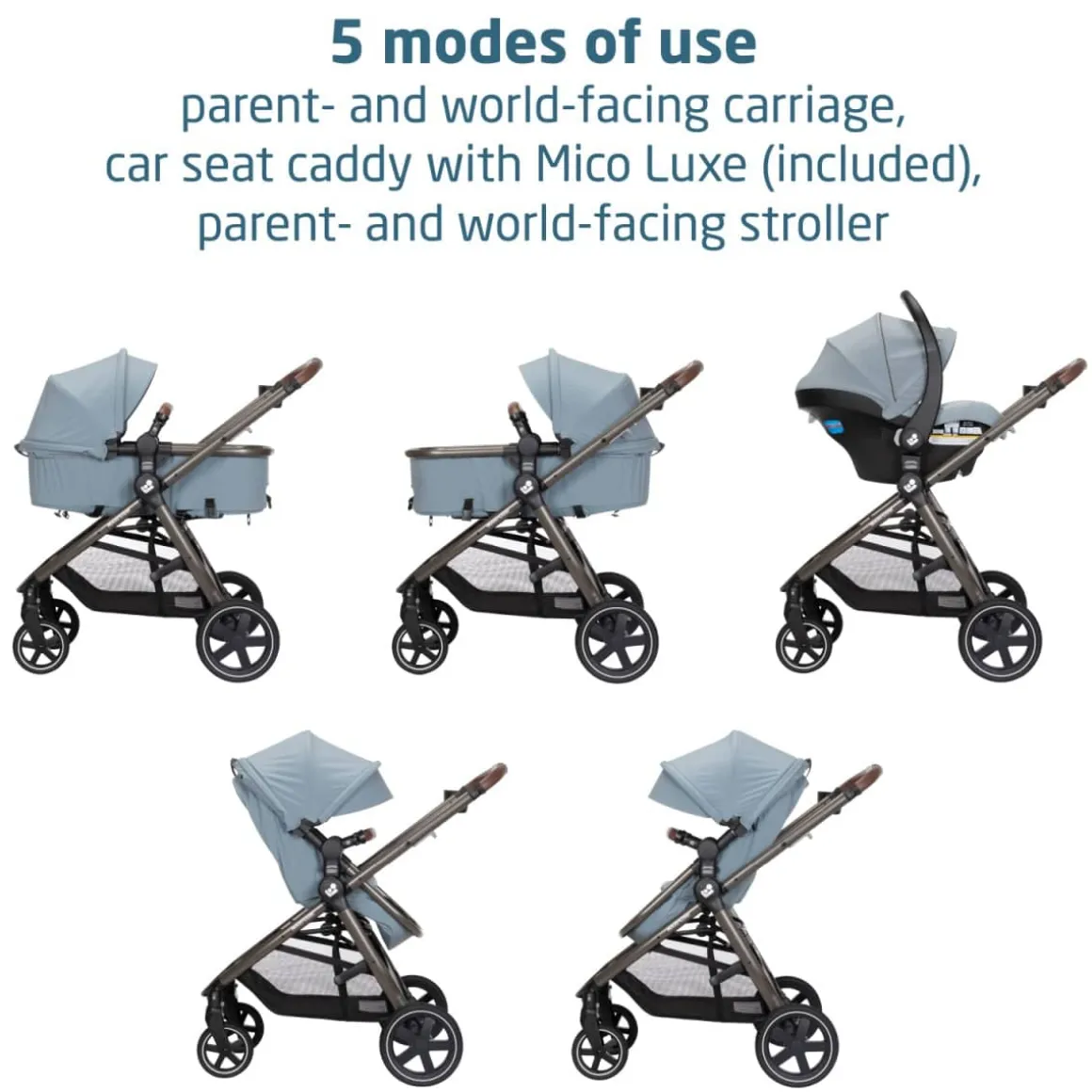 5 modes of use

parent- and world-facing carriage, car seat caddy with Mico Luxe (included), parent- and world-facing stroller